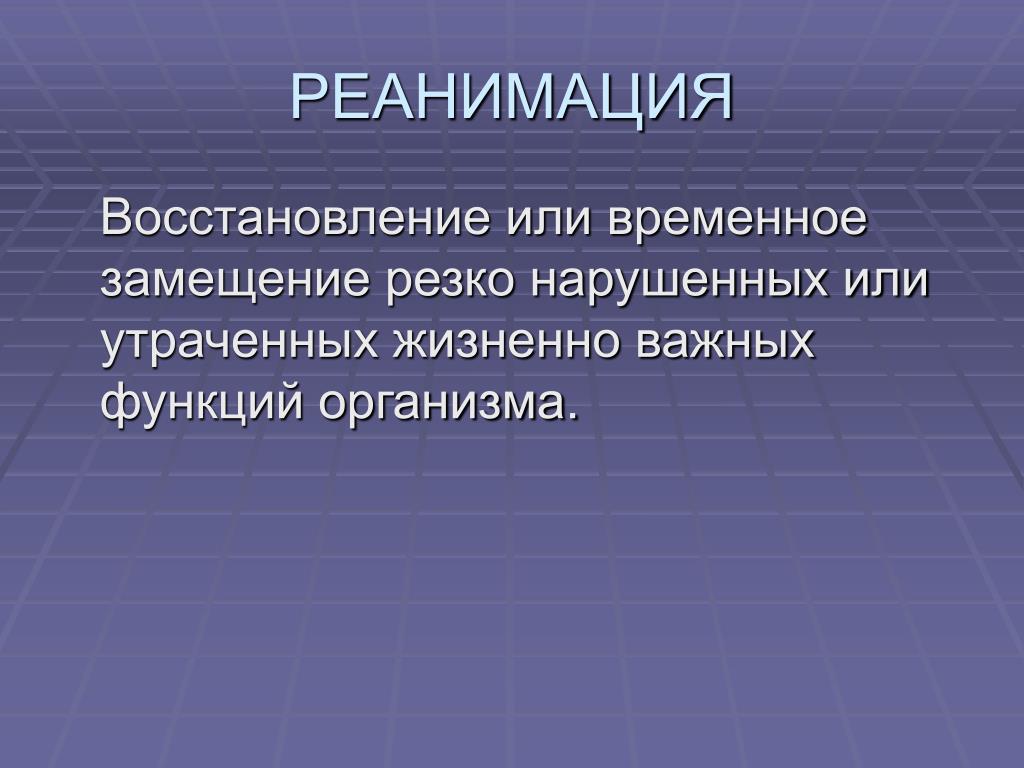 РЕАНИМАЦИЯ

Восстановление или временное замещение резко нарушенных или утраченных жизненно важных функций организма.